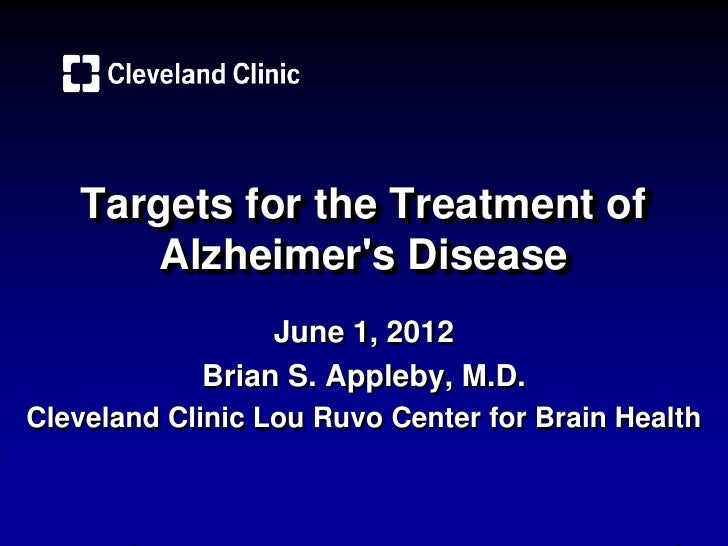 Cleveland Clinic

Targets for the Treatment of Alzheimer's Disease

June 1, 2012
Brian S. Appleby, M.D.
Cleveland Clinic Lou Ruvo Center for Brain Health